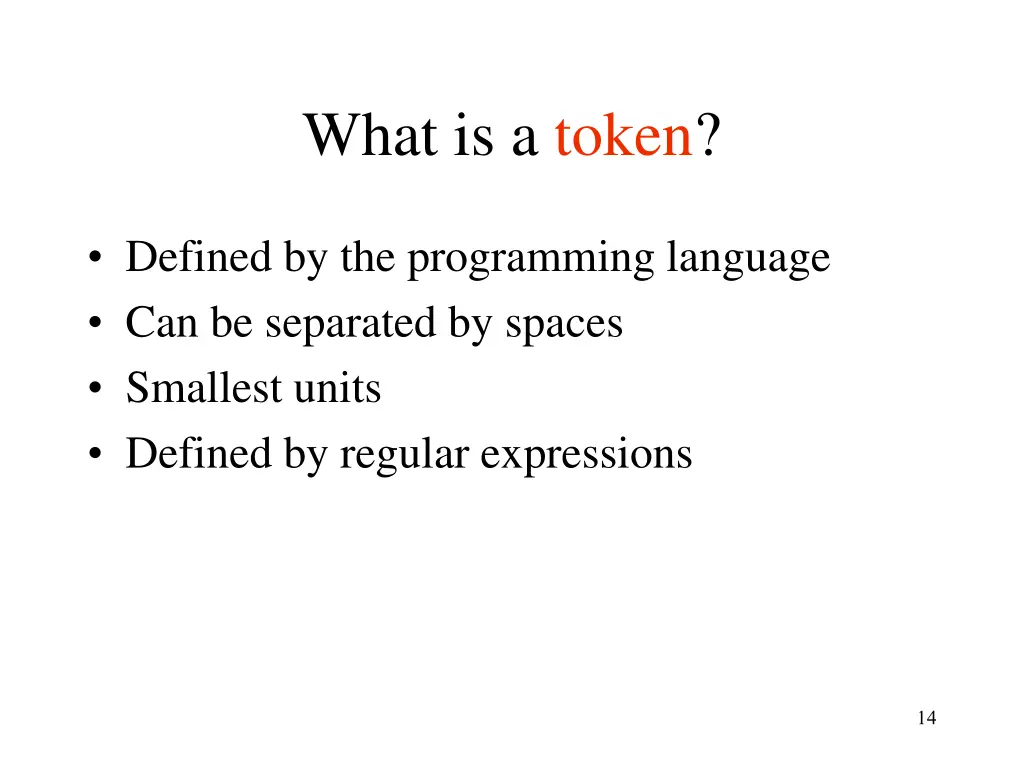 What is a token?

• Defined by the programming language
• Can be separated by spaces
• Smallest units
• Defined by regular expressions

14